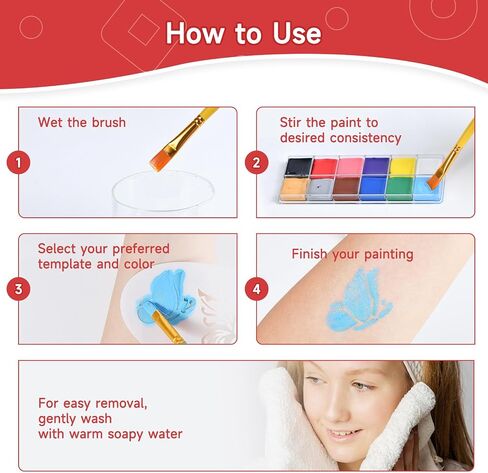 How to Use

1
Wet the brush

2
Stir the paint to desired consistency

3
Select your preferred template and color

4
Finish your painting

For easy removal, gently wash with warm soapy water